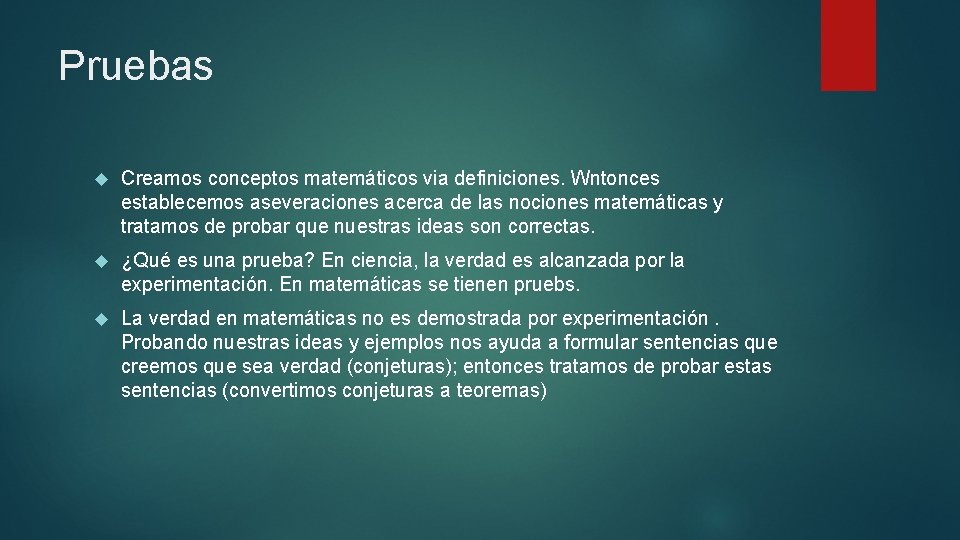 Pruebas

Creamos conceptos matemáticos via definiciones. Wntonces establecemos aseveraciones acerca de las nociones matemáticas y tratamos de probar que nuestras ideas son correctas.

¿Qué es una prueba? En ciencia, la verdad es alcanzada por la experimentación. En matemáticas se tienen pruebs.

La verdad en matemáticas no es demostrada por experimentación . Probando nuestras ideas y ejemplos nos ayuda a formular sentencias que creemos que sea verdad (conjeturas); entonces tratamos de probar estas sentencias (convertimos conjeturas a teoremas)